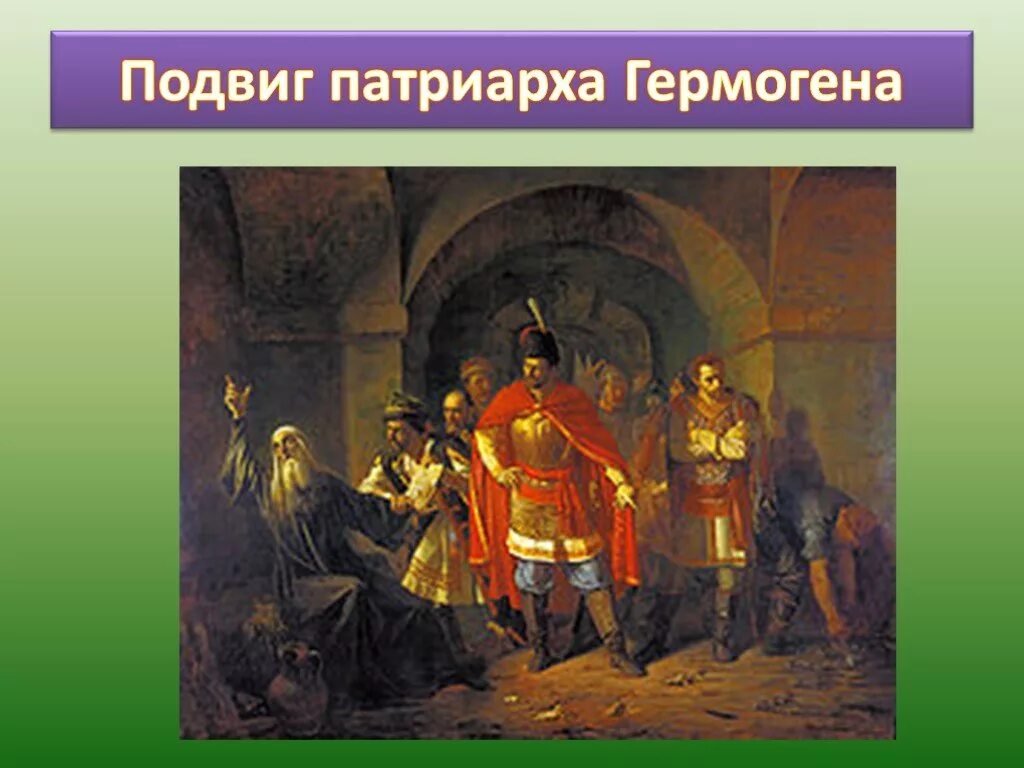 Подвиг патриарха Гермогена